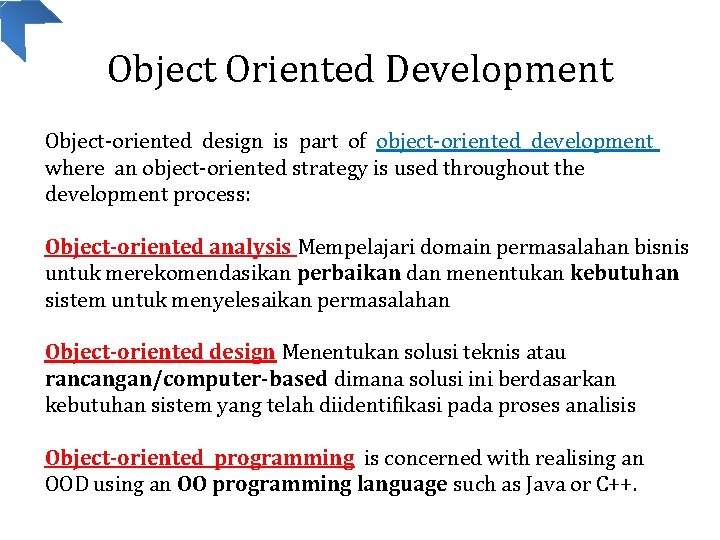 Object Oriented Development

Object-oriented design is part of object-oriented development where an object-oriented strategy is used throughout the development process:

Object-oriented analysis Mempelajari domain permasalahan bisnis untuk merekomendasikan perbaikan dan menentukan kebutuhan sistem untuk menyelesaikan permasalahan

Object-oriented design Menentukan solusi teknis atau rancangan/computer-based dimana solusi ini berdasarkan kebutuhan sistem yang telah diidentifikasi pada proses analisis

Object-oriented programming is concerned with realising an OOD using an OO programming language such as Java or C++.